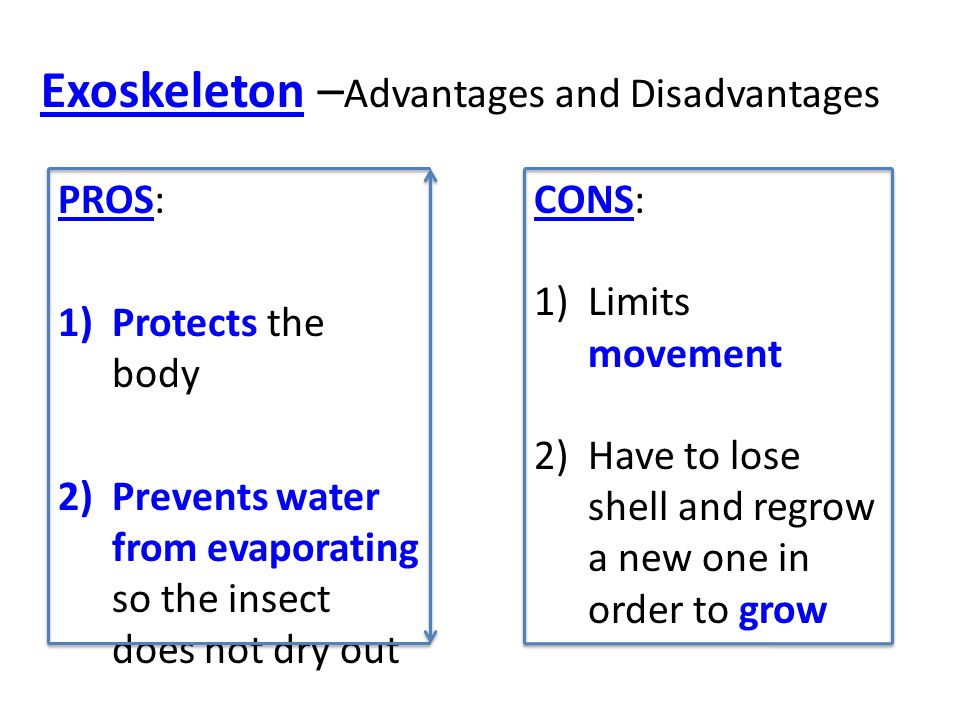 Exoskeleton –Advantages and Disadvantages

PROS:

1) Protects the body

2) Prevents water from evaporating so the insect does not dry out

CONS:

1) Limits movement

2) Have to lose shell and regrow a new one in order to grow